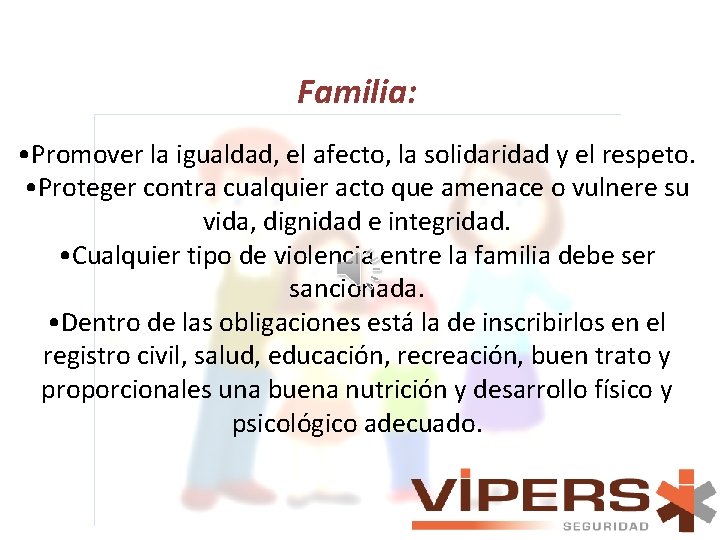 Familia:

•Promover la igualdad, el afecto, la solidaridad y el respeto.
•Proteger contra cualquier acto que amenace o vulnere su vida, dignidad e integridad.
•Cualquier tipo de violencia entre la familia debe ser sancionada.
•Dentro de las obligaciones está la de inscribirlos en el registro civil, salud, educación, recreación, buen trato y proporcionales una buena nutrición y desarrollo físico y psicológico adecuado.

VIPERS
SEGURIDAD